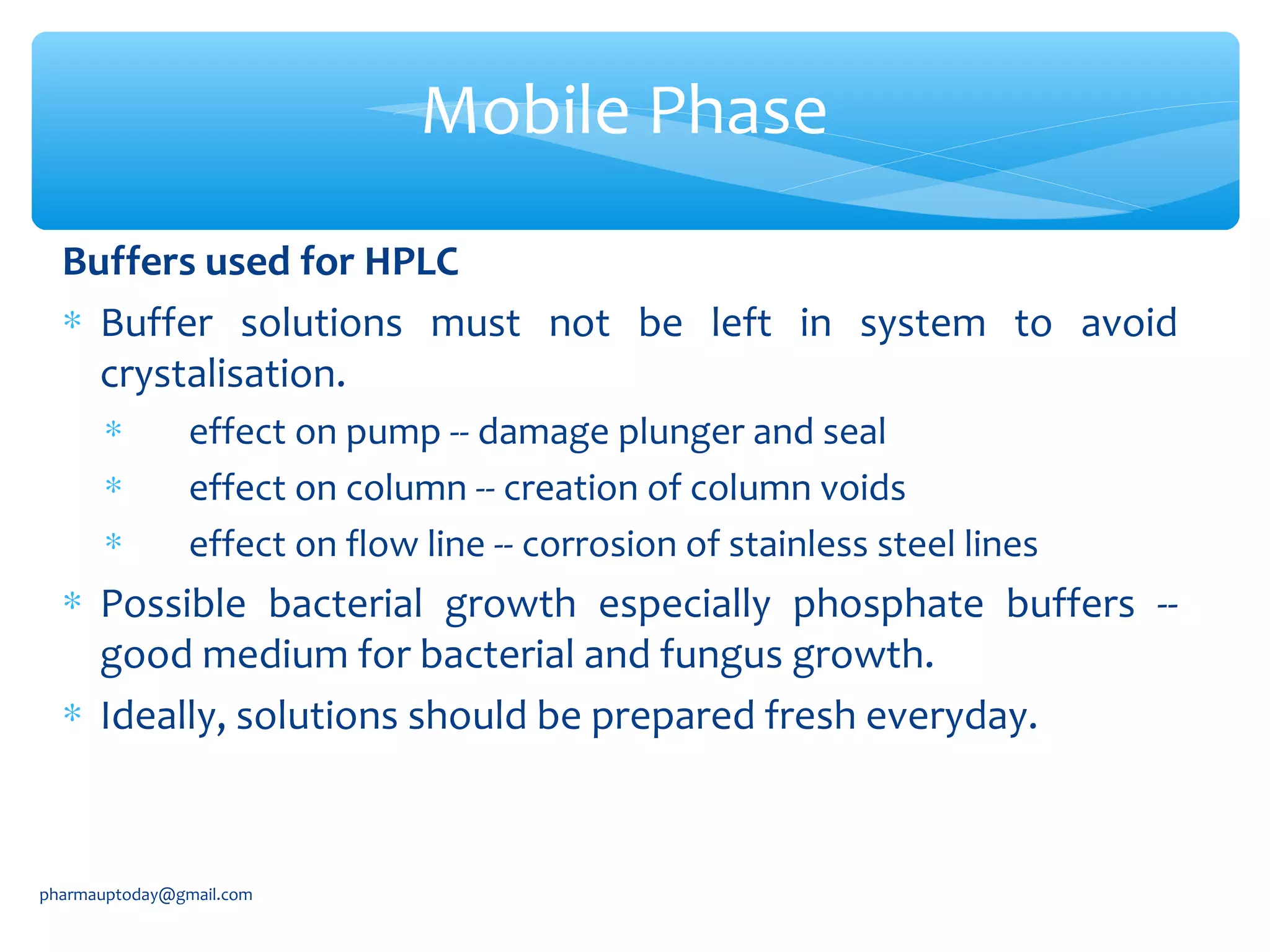 Mobile Phase

Buffers used for HPLC

* Buffer solutions must not be left in system to avoid crystalisation.
  * effect on pump -- damage plunger and seal
  * effect on column -- creation of column voids
  * effect on flow line -- corrosion of stainless steel lines
* Possible bacterial growth especially phosphate buffers -- good medium for bacterial and fungus growth.
* Ideally, solutions should be prepared fresh everyday.

pharmauptoday@gmail.com